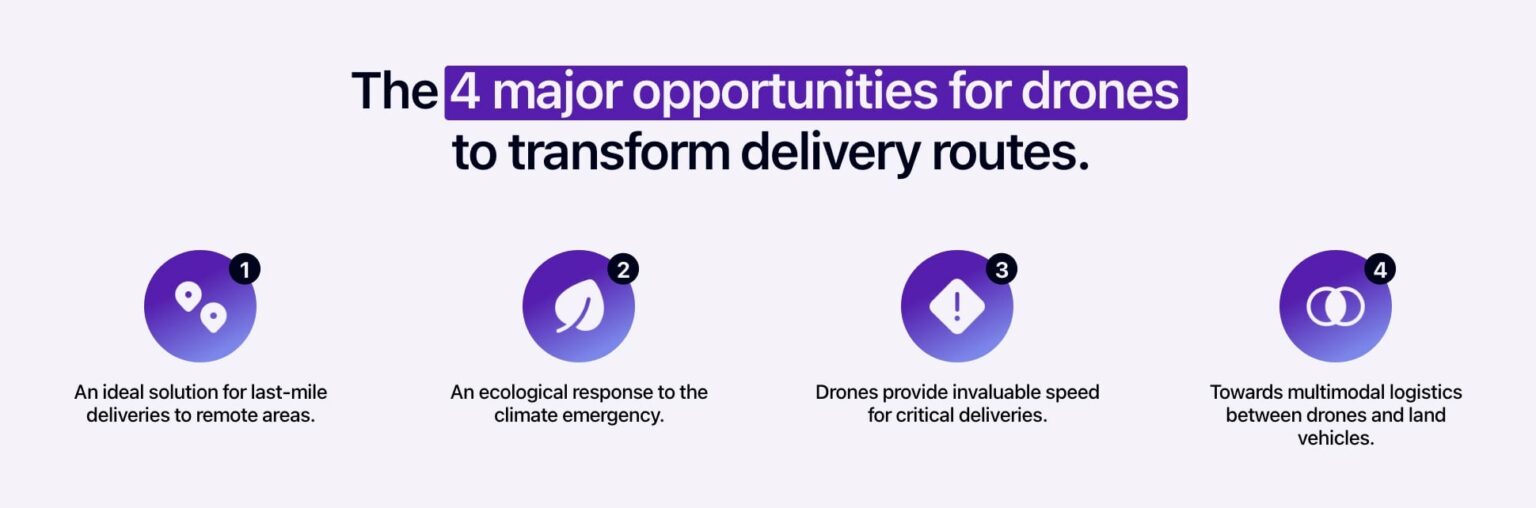 The 4 major opportunities for drones to transform delivery routes.

1
An ideal solution for last-mile deliveries to remote areas.

2
An ecological response to the climate emergency.

3
Drones provide invaluable speed for critical deliveries.

4
Towards multimodal logistics between drones and land vehicles.